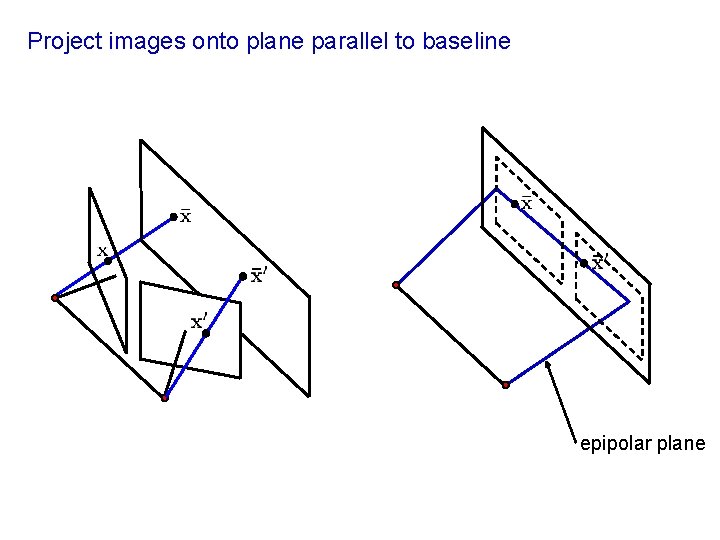 Project images onto plane parallel to baseline

$\bar{x}$

$x$

$\bar{x}'$

$x'$

$\bar{x}$

$\bar{x}'$

epipolar plane